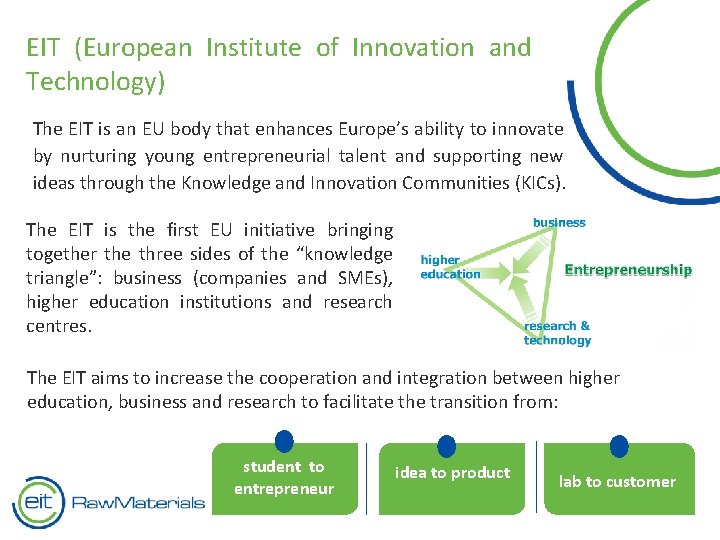 EIT (European Institute of Innovation and Technology)

The EIT is an EU body that enhances Europe's ability to innovate by nurturing young entrepreneurial talent and supporting new ideas through the Knowledge and Innovation Communities (KICs).

The EIT is the first EU initiative bringing together the three sides of the "knowledge triangle": business (companies and SMEs), higher education institutions and research centres.

business
higher education
Entrepreneurship
research & technology

The EIT aims to increase the cooperation and integration between higher education, business and research to facilitate the transition from:

student to entrepreneur

idea to product

lab to customer

eit RawMaterials